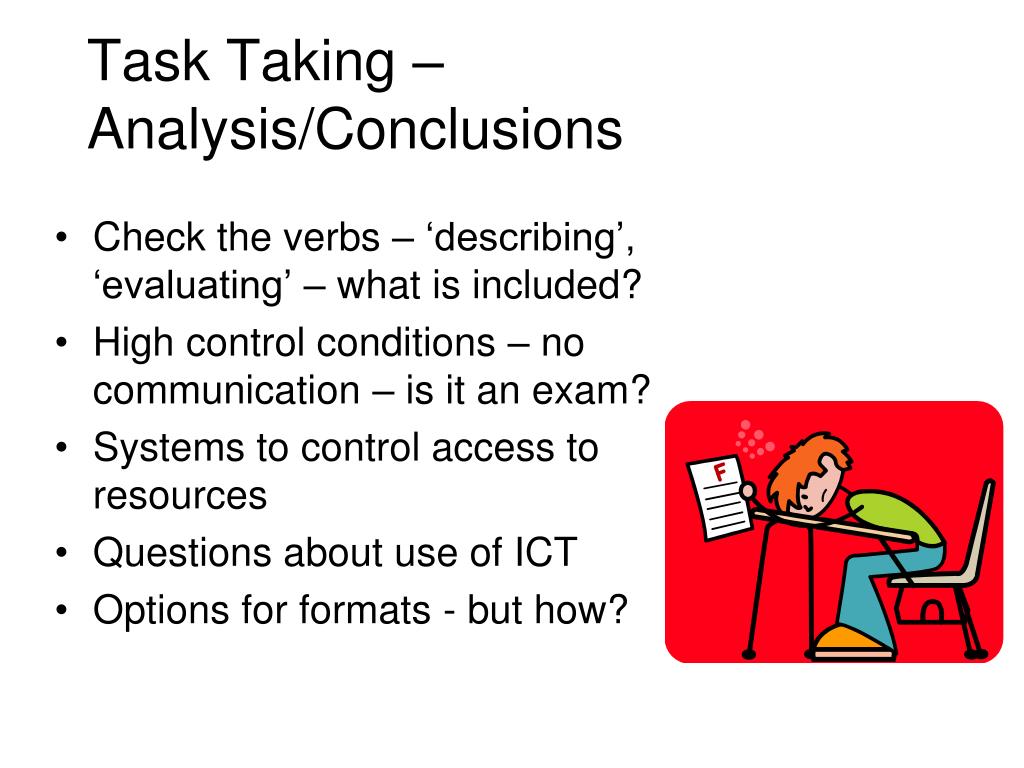 Task Taking – Analysis/Conclusions

• Check the verbs – ‘describing’, ‘evaluating’ – what is included?
• High control conditions – no communication – is it an exam?
• Systems to control access to resources
• Questions about use of ICT
• Options for formats - but how?

F